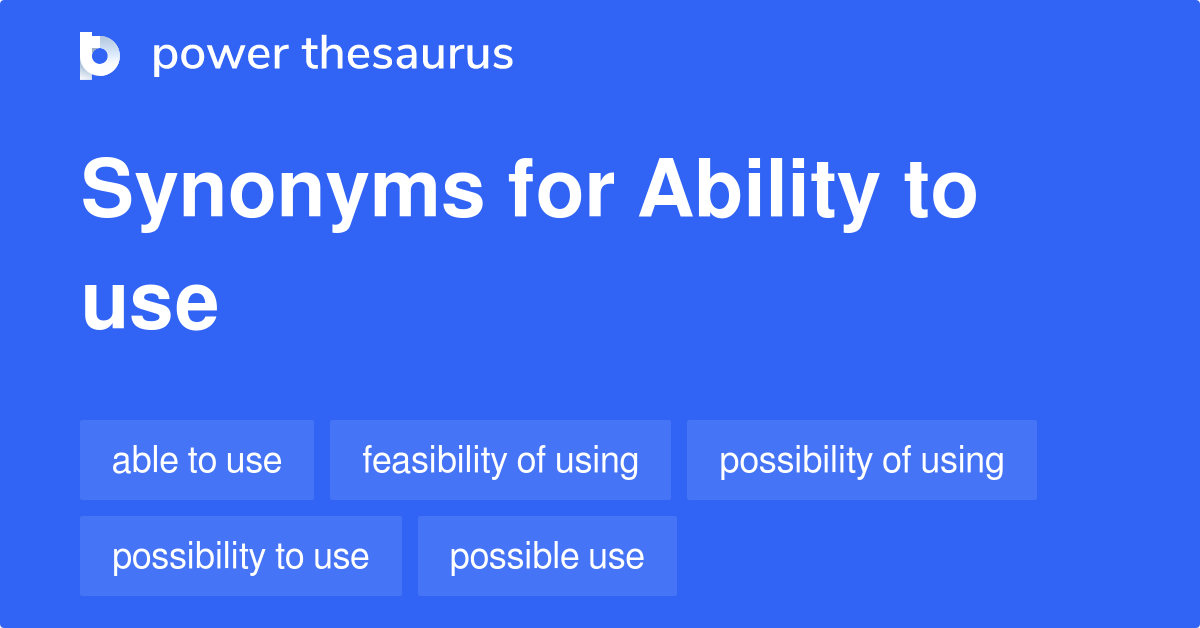 power thesaurus

Synonyms for Ability to use

able to use
feasibility of using
possibility of using
possibility to use
possible use